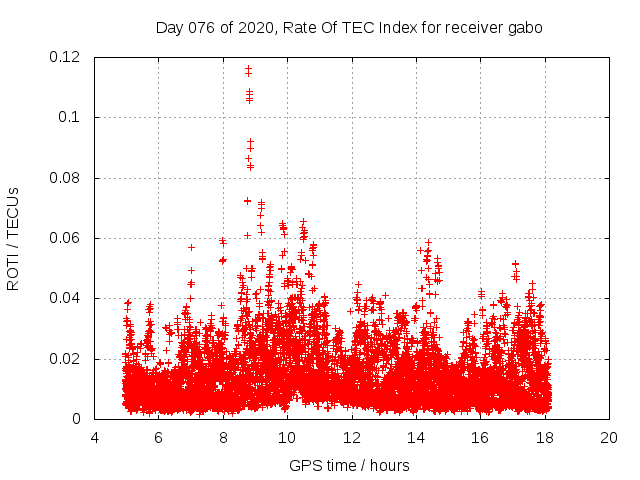 Day 076 of 2020, Rate Of TEC Index for receiver gabo

ROTI / TECUs

0.12
0.1
0.08
0.06
0.04
0.02
0

4 6 8 10 12 14 16 18 20

GPS time / hours